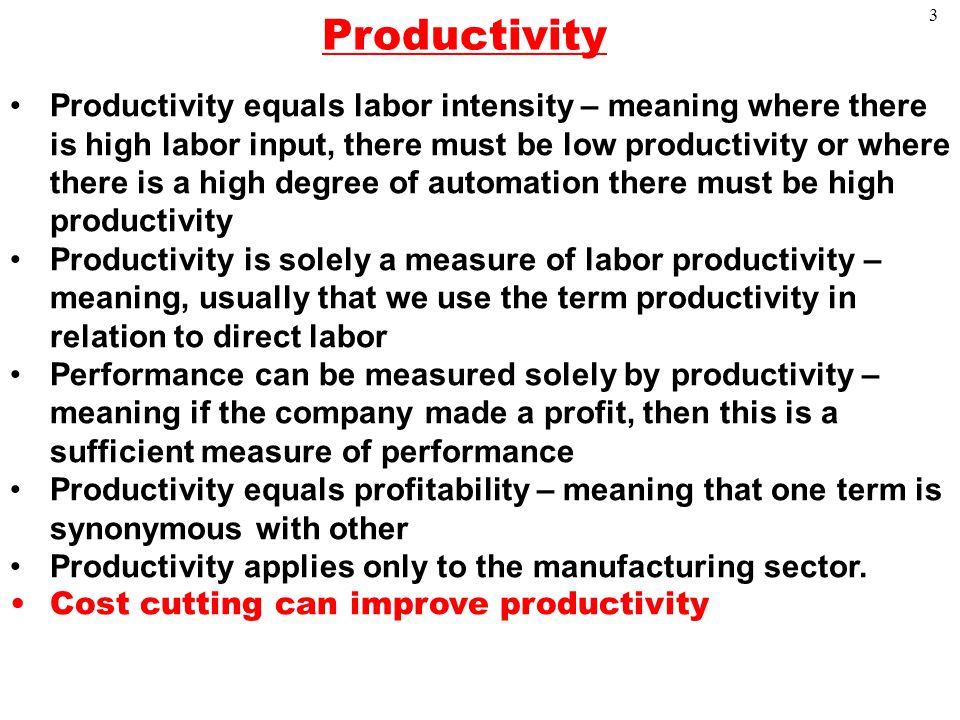 3

Productivity

• Productivity equals labor intensity – meaning where there is high labor input, there must be low productivity or where there is a high degree of automation there must be high productivity
• Productivity is solely a measure of labor productivity – meaning, usually that we use the term productivity in relation to direct labor
• Performance can be measured solely by productivity – meaning if the company made a profit, then this is a sufficient measure of performance
• Productivity equals profitability – meaning that one term is synonymous with other
• Productivity applies only to the manufacturing sector.
• Cost cutting can improve productivity